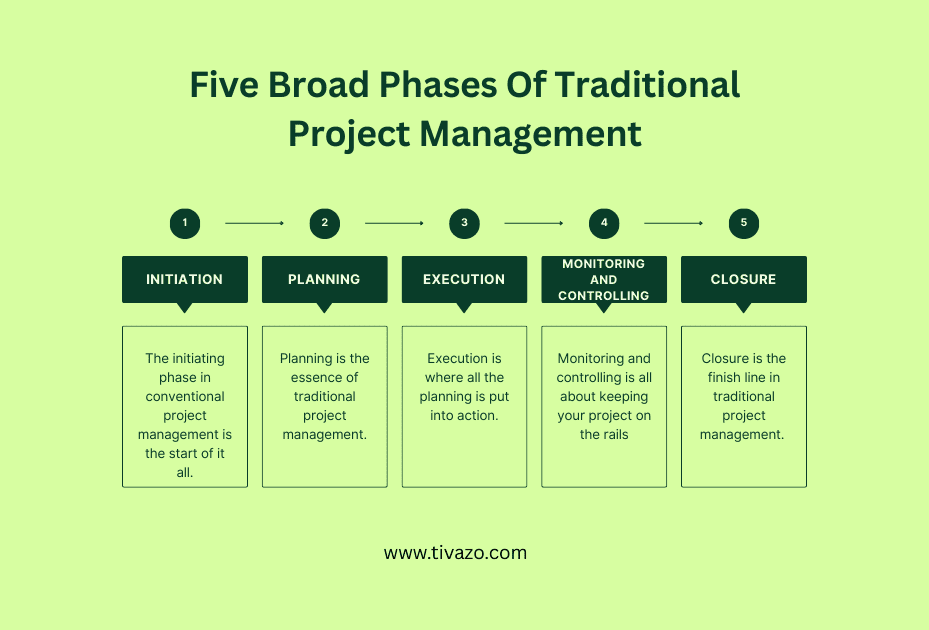 Five Broad Phases Of Traditional Project Management

1

INITIATION

The initiating phase in conventional project management is the start of it all.

2

PLANNING

Planning is the essence of traditional project management.

3

EXECUTION

Execution is where all the planning is put into action.

4

MONITORING AND CONTROLLING

Monitoring and controlling is all about keeping your project on the rails

5

CLOSURE

Closure is the finish line in traditional project management.

www.tivazo.com